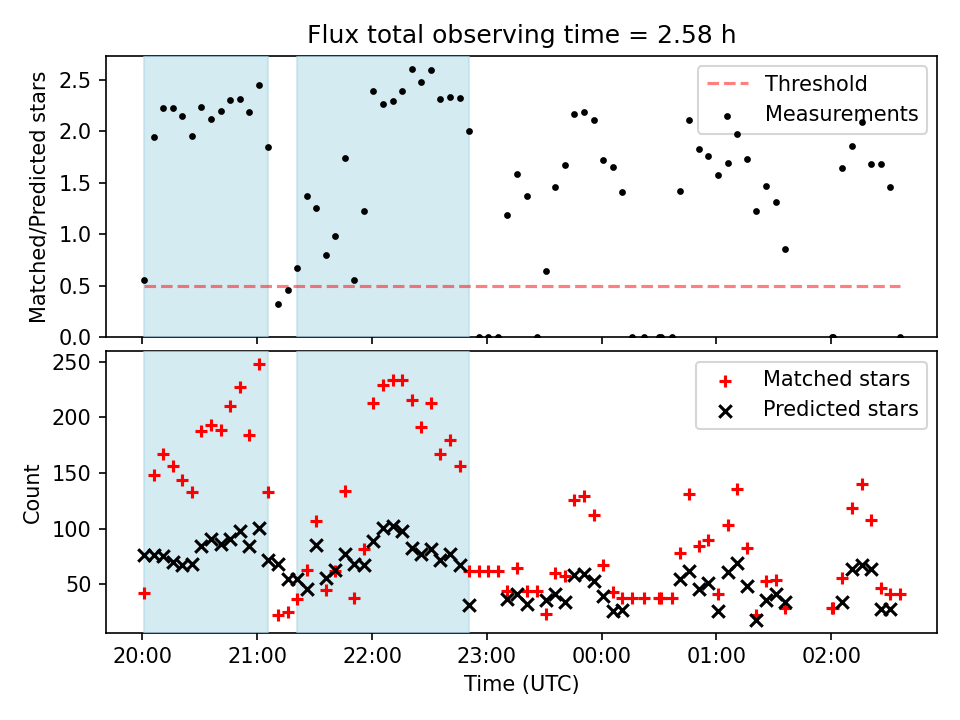 Flux total observing time = 2.58 h

Matched/Predicted stars

2.5
2.0
1.5
1.0
0.5
0.0

Threshold
Measurements

Count

250
200
150
100
50

Matched stars
Predicted stars

20:00
21:00
22:00
23:00
00:00
01:00
02:00

Time (UTC)